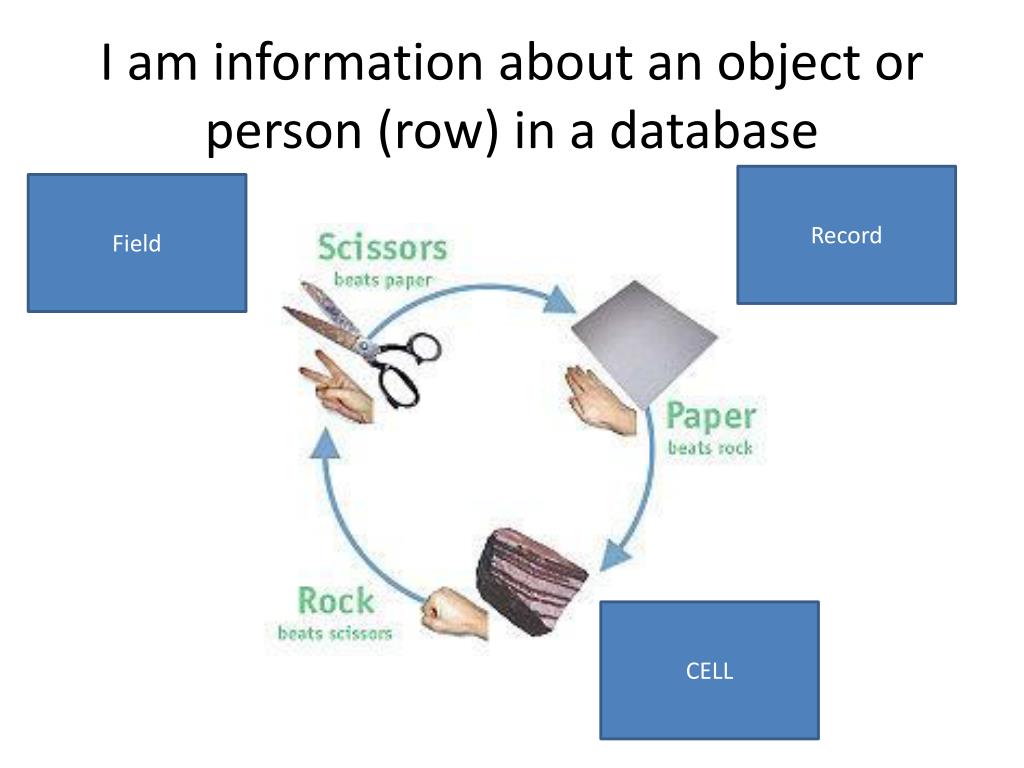 I am information about an object or person (row) in a database

Field

Record

Scissors
beats paper

Paper
beats rock

Rock
beats scissors

CELL